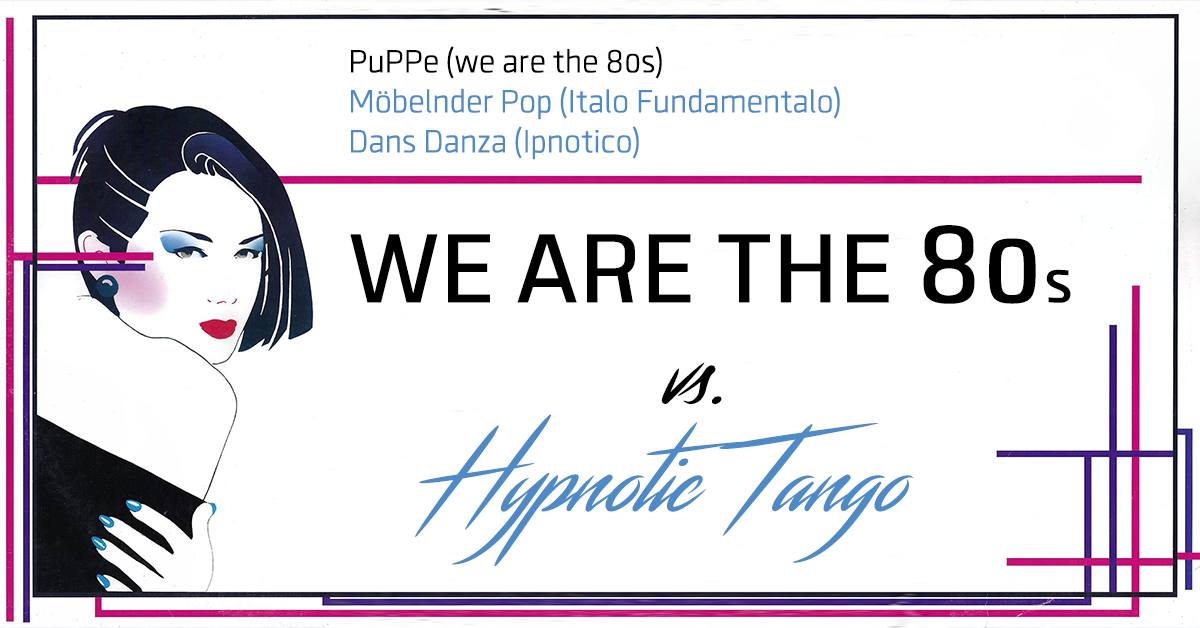 PuPPe (we are the 80s)
Möbelnder Pop (Italo Fundamentalo)
Dans Danza (Ipnotico)

WE ARE THE 80s

vs.

Hypnotic Tango